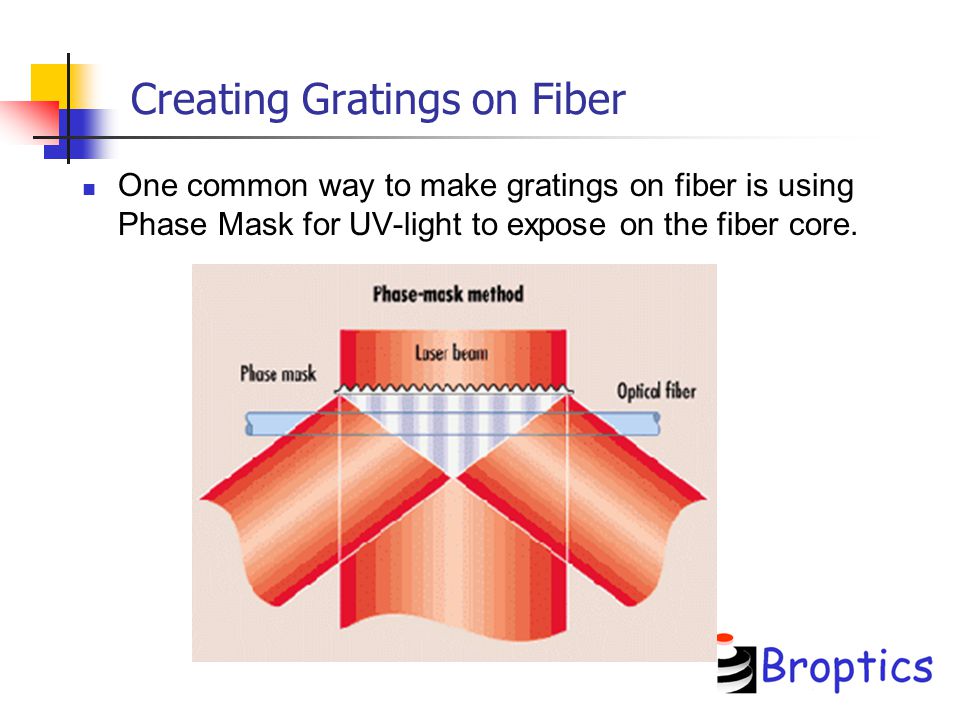 Creating Gratings on Fiber

One common way to make gratings on fiber is using Phase Mask for UV-light to expose on the fiber core.

Phase-mask method

Laser beam

Phase mask

Optical fiber

Broptics